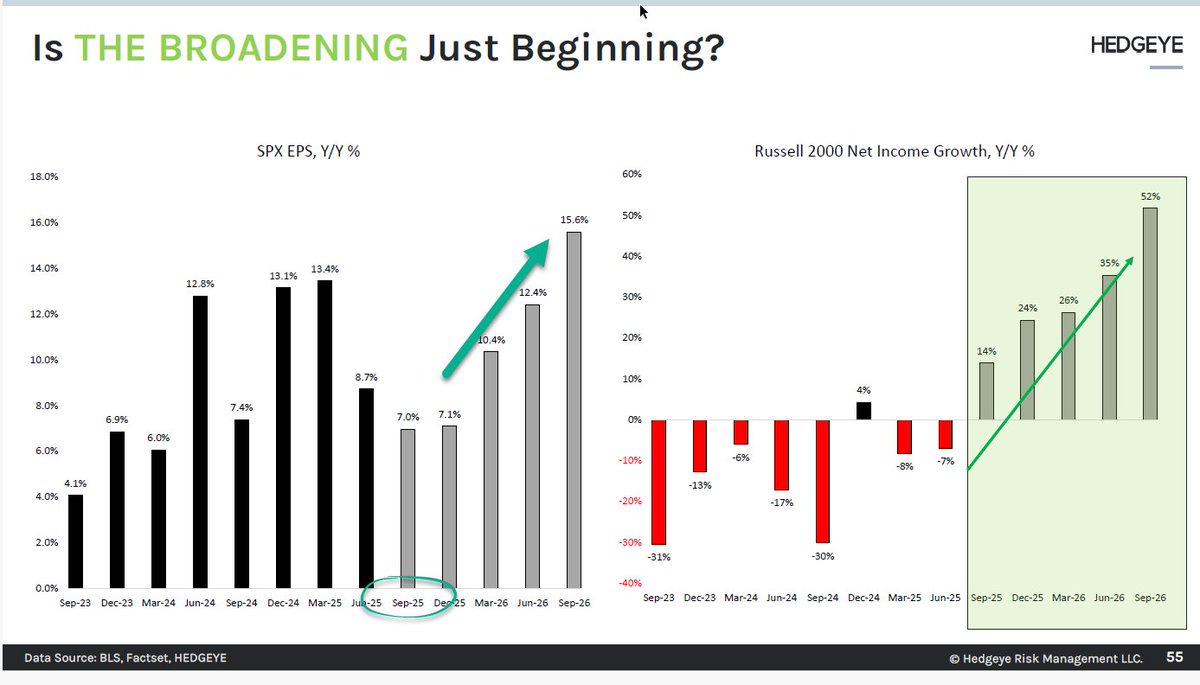 Is THE BROADENING Just Beginning?

HEDGEYE

SPX EPS, Y/Y %

18.0%
16.0%
14.0%
12.0%
10.0%
8.0%
6.0%
4.0%
2.0%
0.0%

4.1%
6.9%
6.0%
12.8%
7.4%
13.1%
13.4%
8.7%
7.0%
7.1%
10.4%
12.4%
15.6%

Sep-23 Dec-23 Mar-24 Jun-24 Sep-24 Dec-24 Mar-25 Jun-25 Sep-25 Dec-25 Mar-26 Jun-26 Sep-26

Russell 2000 Net Income Growth, Y/Y %

60%
50%
40%
30%
20%
10%
0%
-10%
-20%
-30%
-40%

-31%
-13%
-6%
-17%
-30%
4%
-8%
-7%
14%
24%
26%
35%
52%

Sep-23 Dec-23 Mar-24 Jun-24 Sep-24 Dec-24 Mar-25 Jun-25 Sep-25 Dec-25 Mar-26 Jun-26 Sep-26

Data Source: BLS, Factset, HEDGEYE

© Hedgeye Risk Management LLC. 55